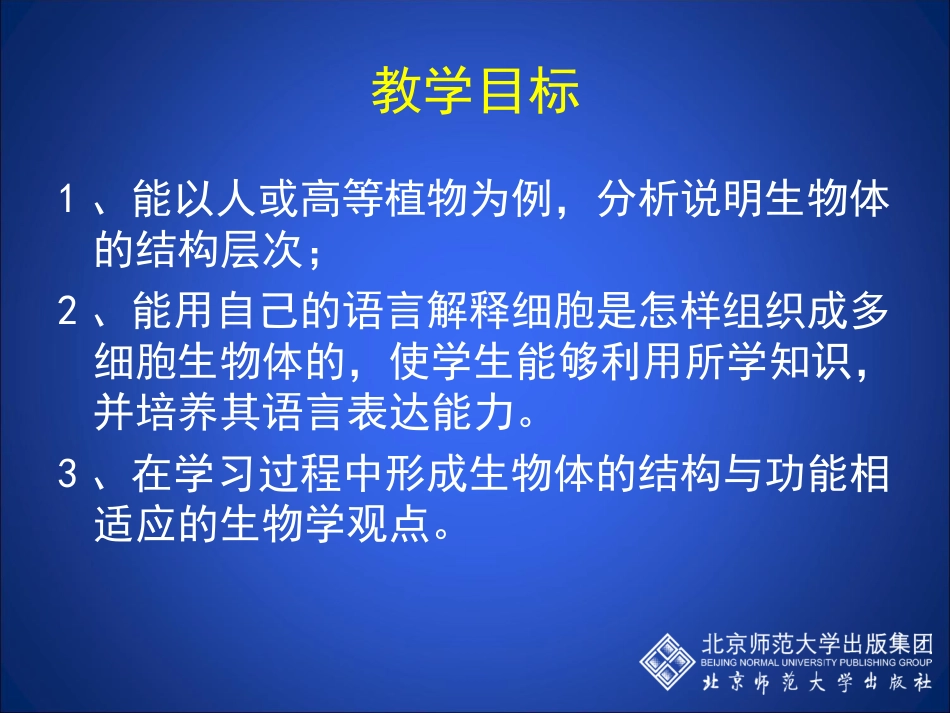 教学目标

1、能以人或高等植物为例，分析说明生物体的结构层次；

2、能用自己的语言解释细胞是怎样组织成多细胞生物体的，使学生能够利用所学知识，并培养其语言表达能力。

3、在学习过程中形成生物体的结构与功能相适应的生物学观点。

北京师范大学出版集团
BEIJING NORMAL UNIVERSITY PUBLISHING GROUP
北京师范大学出版社